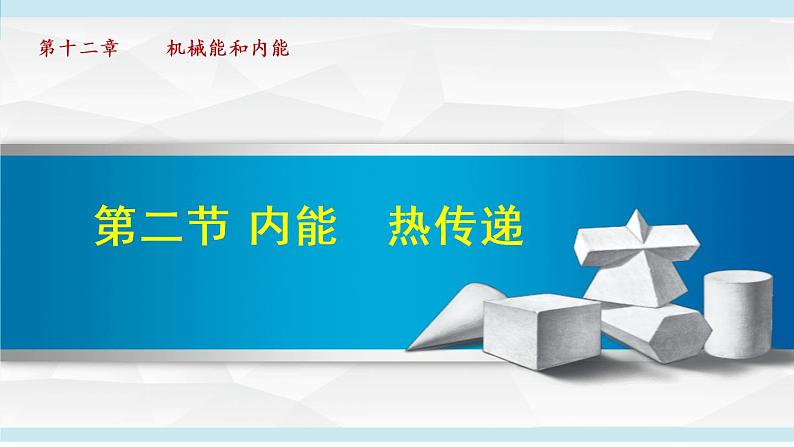 第十二章　　机械能和内能

第二节 内能　热传递